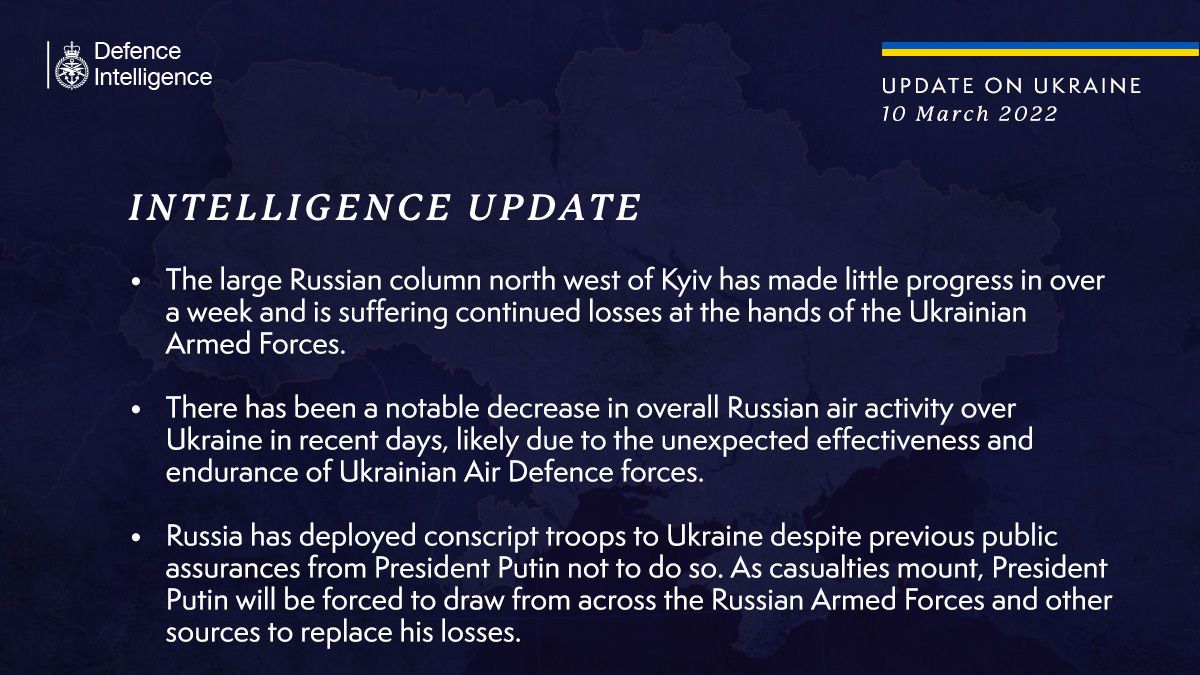 Defence Intelligence

UPDATE ON UKRAINE
10 March 2022

INTELLIGENCE UPDATE

• The large Russian column north west of Kyiv has made little progress in over a week and is suffering continued losses at the hands of the Ukrainian Armed Forces.

• There has been a notable decrease in overall Russian air activity over Ukraine in recent days, likely due to the unexpected effectiveness and endurance of Ukrainian Air Defence forces.

• Russia has deployed conscript troops to Ukraine despite previous public assurances from President Putin not to do so. As casualties mount, President Putin will be forced to draw from across the Russian Armed Forces and other sources to replace his losses.